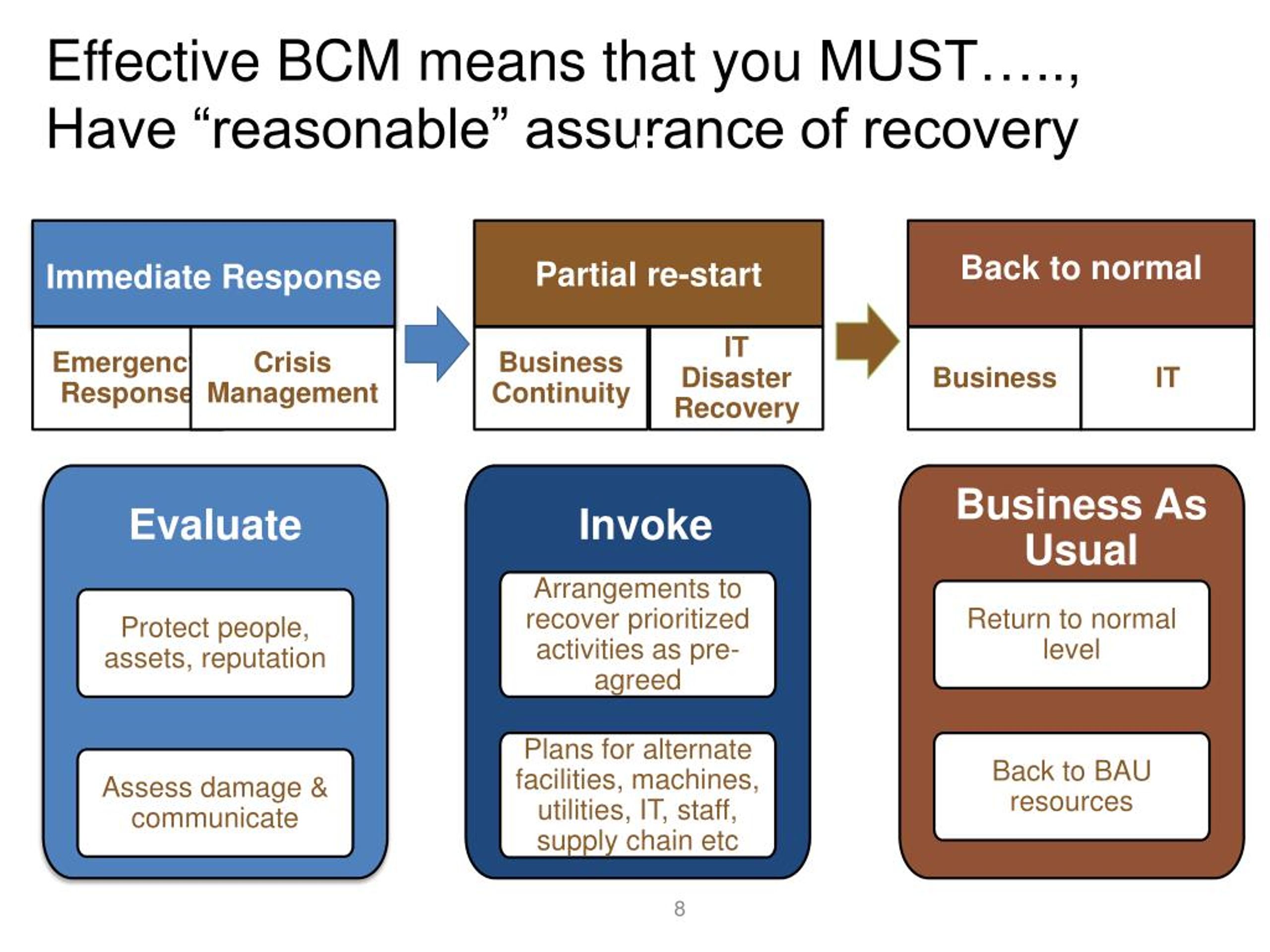 Effective BCM means that you MUST….., Have “reasonable” assurance of recovery

Immediate Response

Emergenc Response

Crisis Management

Partial re-start

Business Continuity

IT Disaster Recovery

Back to normal

Business

IT

Evaluate

Protect people, assets, reputation

Assess damage & communicate

Invoke

Arrangements to recover prioritized activities as pre-agreed

Plans for alternate facilities, machines, utilities, IT, staff, supply chain etc

Business As Usual

Return to normal level

Back to BAU resources

8